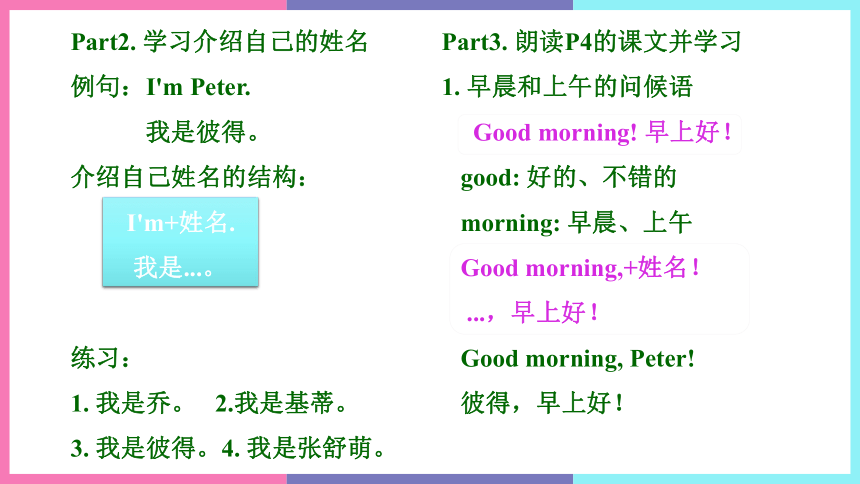 Part2. 学习介绍自己的姓名

例句：I'm Peter.

我是彼得。

介绍自己姓名的结构：

I'm+姓名.

我是...。

练习：

1. 我是乔。 2.我是基蒂。

3. 我是彼得。4. 我是张舒萌。

Part3. 朗读P4的课文并学习

1. 早晨和上午的问候语

Good morning! 早上好！

good: 好的、不错的

morning: 早晨、上午

Good morning,+姓名！

...，早上好！

Good morning, Peter!

彼得，早上好！